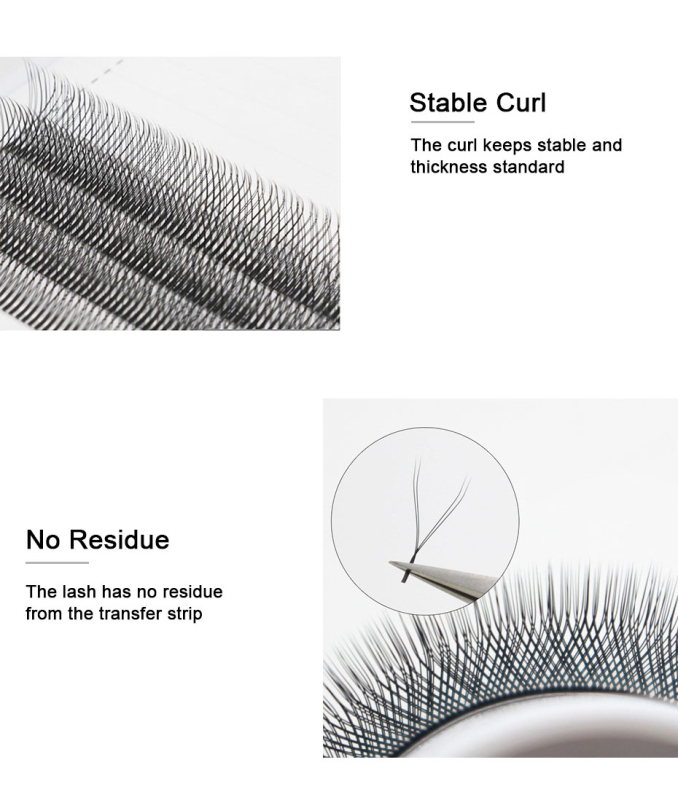 Stable Curl

The curl keeps stable and thickness standard

No Residue

The lash has no residue from the transfer strip